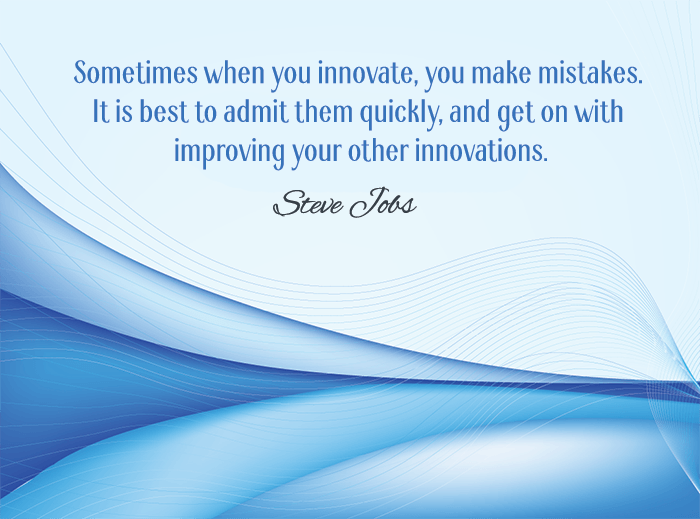 Sometimes when you innovate, you make mistakes. It is best to admit them quickly, and get on with improving your other innovations.

Steve Jobs